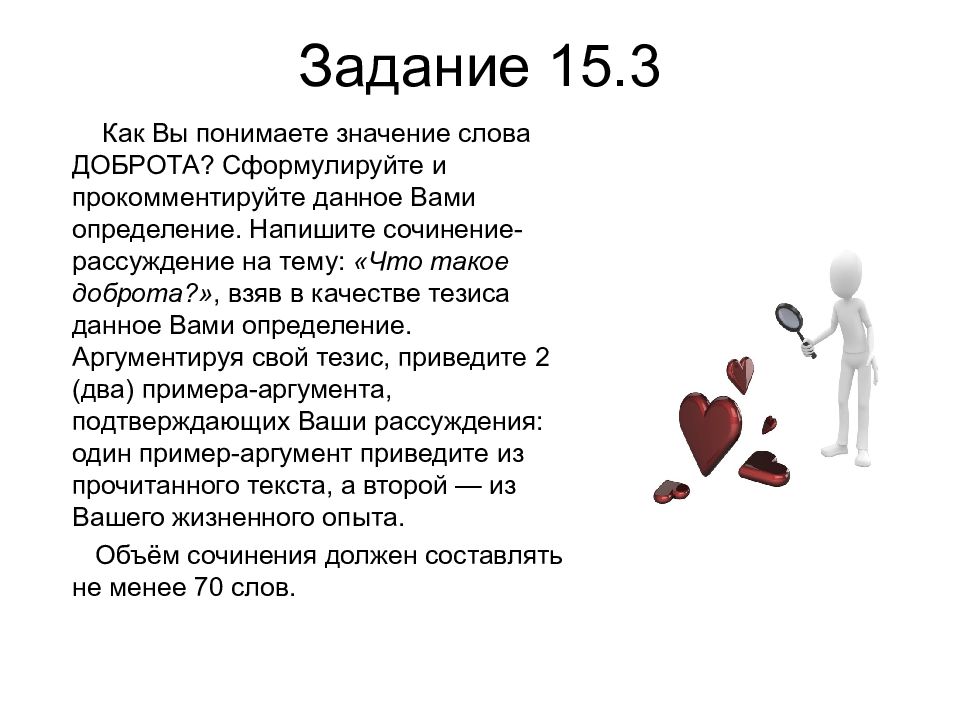 Задание 15.3

Как Вы понимаете значение слова ДОБРОТА? Сформулируйте и прокомментируйте данное Вами определение. Напишите сочинение-рассуждение на тему: «Что такое доброта?», взяв в качестве тезиса данное Вами определение. Аргументируя свой тезис, приведите 2 (два) примера-аргумента, подтверждающих Ваши рассуждения: один пример-аргумент приведите из прочитанного текста, а второй — из Вашего жизненного опыта.

Объём сочинения должен составлять не менее 70 слов.